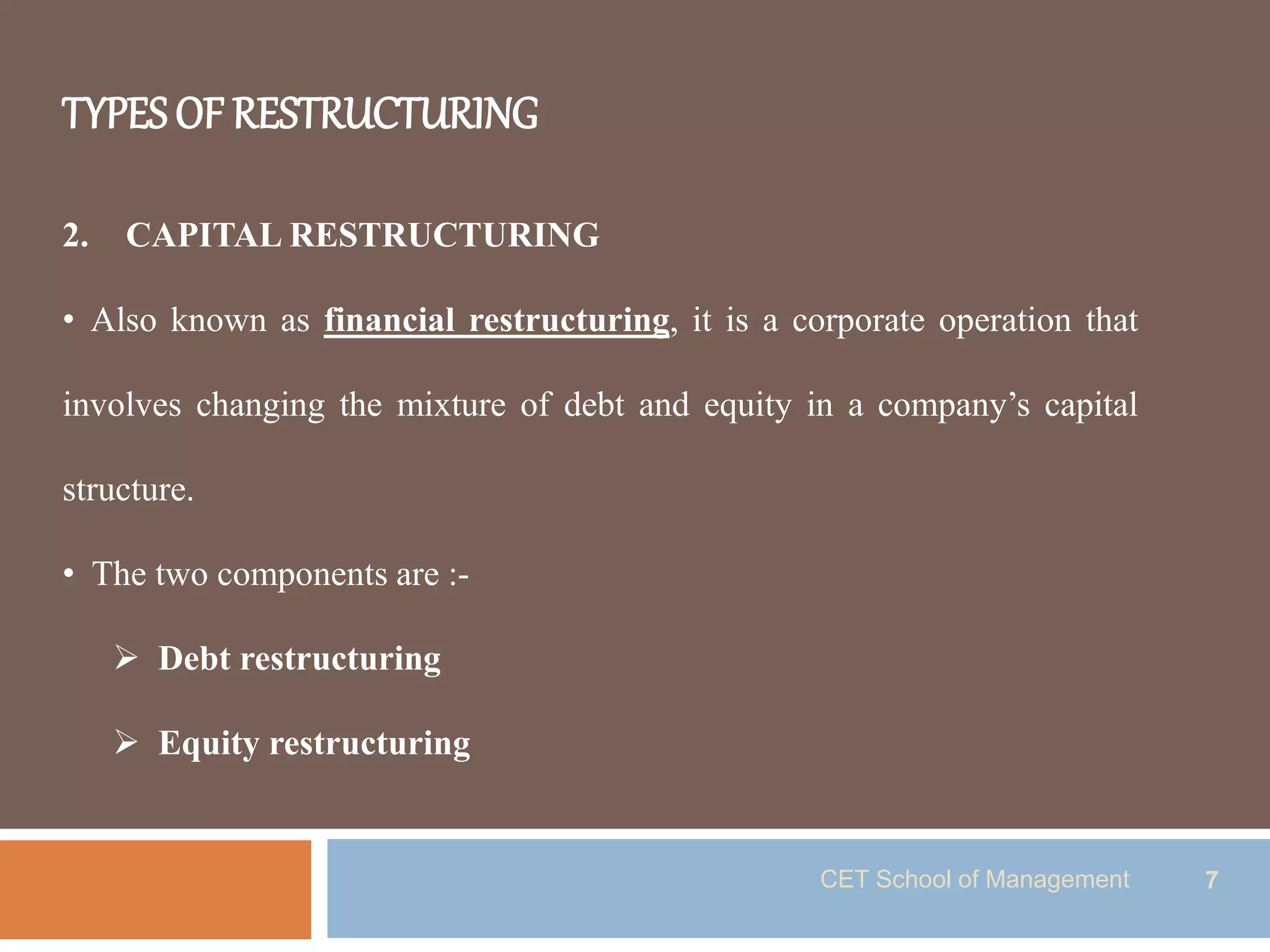 TYPES OF RESTRUCTURING

2. CAPITAL RESTRUCTURING

• Also known as financial restructuring, it is a corporate operation that involves changing the mixture of debt and equity in a company's capital structure.

• The two components are :-

➢ Debt restructuring

➢ Equity restructuring

CET School of Management 7